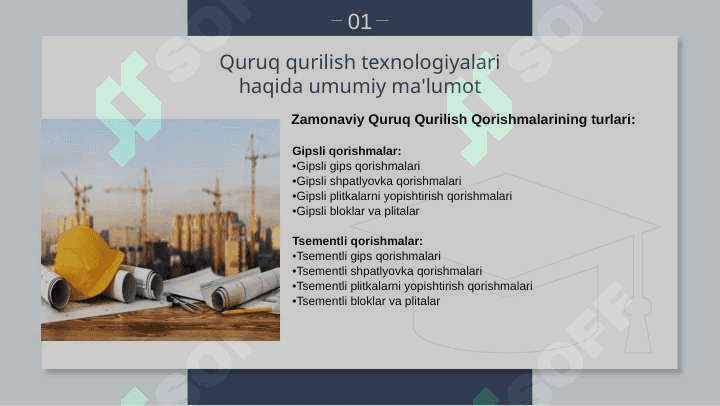 – 01 –

Quruq qurilish texnologiyalari haqida umumiy ma'lumot

Zamonaviy Quruq Qurilish Qorishmalarining turlari:

Gipsli qorishmalar:
•Gipsli gips qorishmalari
•Gipsli shpatlyovka qorishmalari
•Gipsli plitkalarni yopishtirish qorishmalari
•Gipsli bloklar va plitalar

Tsementli qorishmalar:
•Tsementli gips qorishmalari
•Tsementli shpatlyovka qorishmalari
•Tsementli plitkalarni yopishtirish qorishmalari
•Tsementli bloklar va plitalar

SOFF SOFF SOFF SOFF